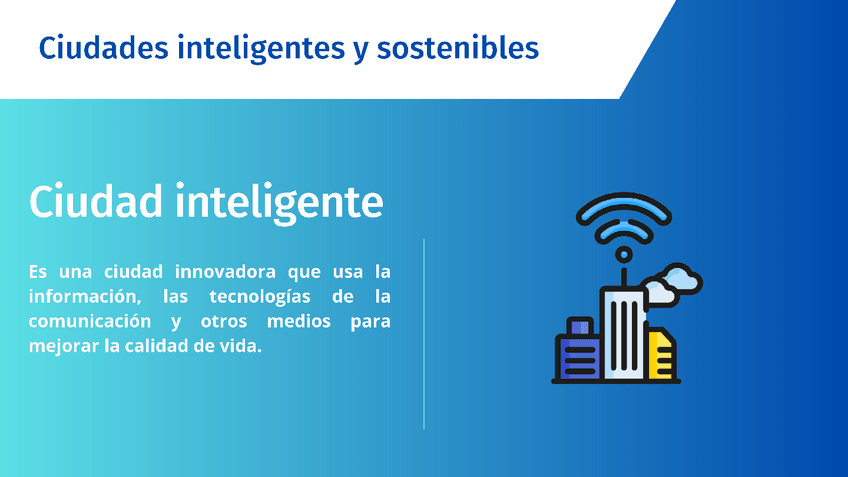 Ciudades inteligentes y sostenibles

Ciudad inteligente

Es una ciudad innovadora que usa la información, las tecnologías de la comunicación y otros medios para mejorar la calidad de vida.